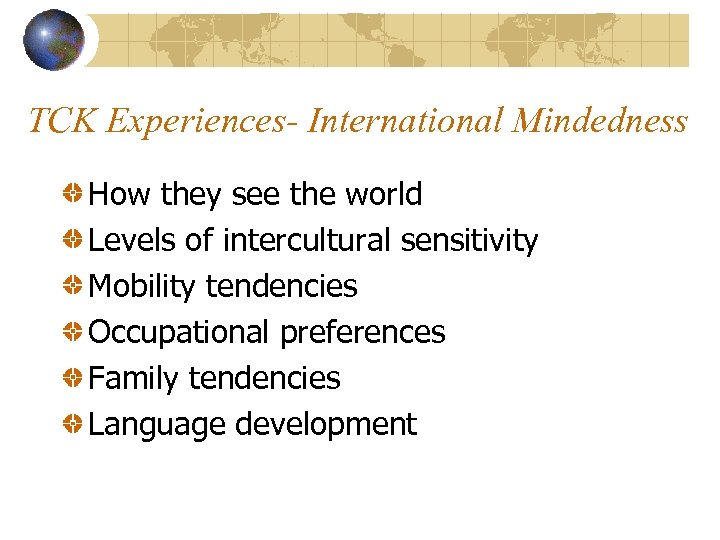 TCK Experiences- International Mindedness

How they see the world
Levels of intercultural sensitivity
Mobility tendencies
Occupational preferences
Family tendencies
Language development